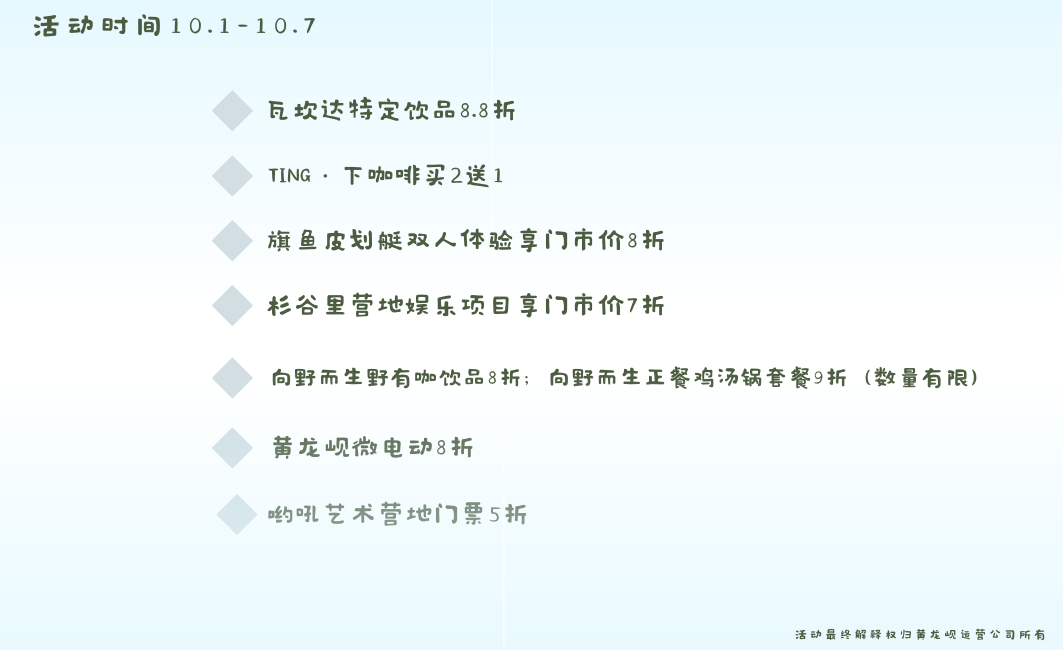 活动时间10.1-10.7

瓦坎达特定饮品8.8折

TING · 下咖啡买2送1

旗鱼皮划艇双人体验享门市价8折

杉谷里营地娱乐项目享门市价7折

向野而生野有咖饮品8折；向野而生正餐鸡汤锅套餐9折（数量有限）

黄龙岘微电动8折

哟吼艺术营地门票5折

活动最终解释权归黄龙岘运营公司所有